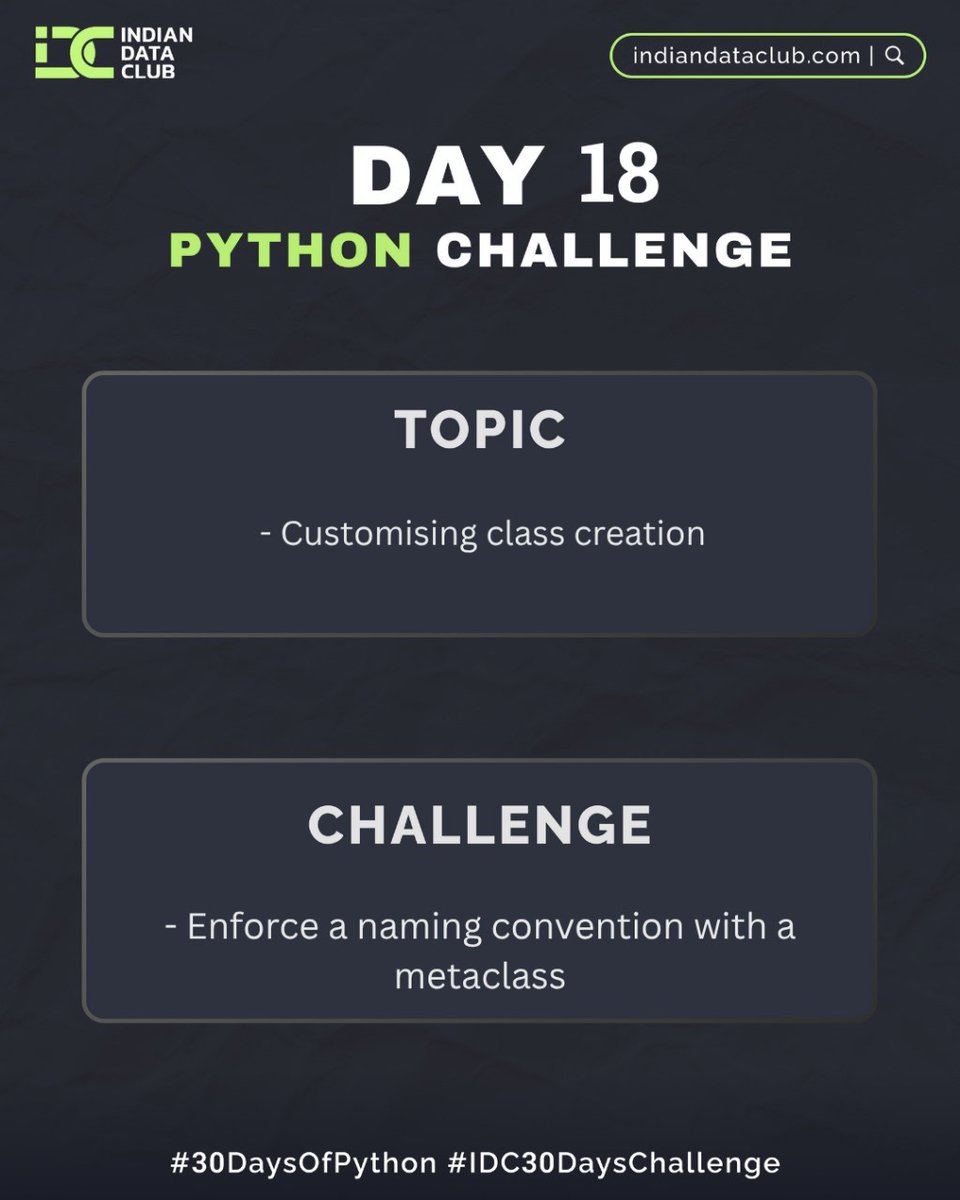 IDC INDIAN DATA CLUB

indiandataclub.com |

DAY 18
PYTHON CHALLENGE

TOPIC

- Customising class creation

CHALLENGE

- Enforce a naming convention with a metaclass

#30DaysOfPython #IDC30DaysChallenge